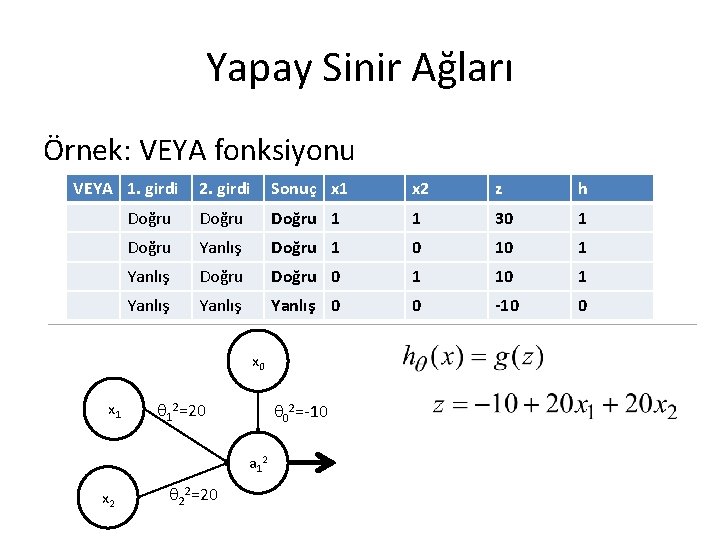 Yapay Sinir Ağları

Örnek: VEYA fonksiyonu

| VEYA | 1. girdi | 2. girdi | Sonuç | x1 | x2 | z | h |
|---|---|---|---|---|---|---|---|
| | Doğru | Doğru | Doğru | 1 | 1 | 30 | 1 |
| | Doğru | Yanlış | Doğru | 1 | 0 | 10 | 1 |
| | Yanlış | Doğru | Doğru | 0 | 1 | 10 | 1 |
| | Yanlış | Yanlış | Yanlış | 0 | 0 | -10 | 0 |

$x_0$

$x_1$

$\theta_1^2=20$

$\theta_0^2=-10$

$a_1^2$

$x_2$

$\theta_2^2=20$

$h_\theta(x) = g(z)$

$z = -10 + 20x_1 + 20x_2$